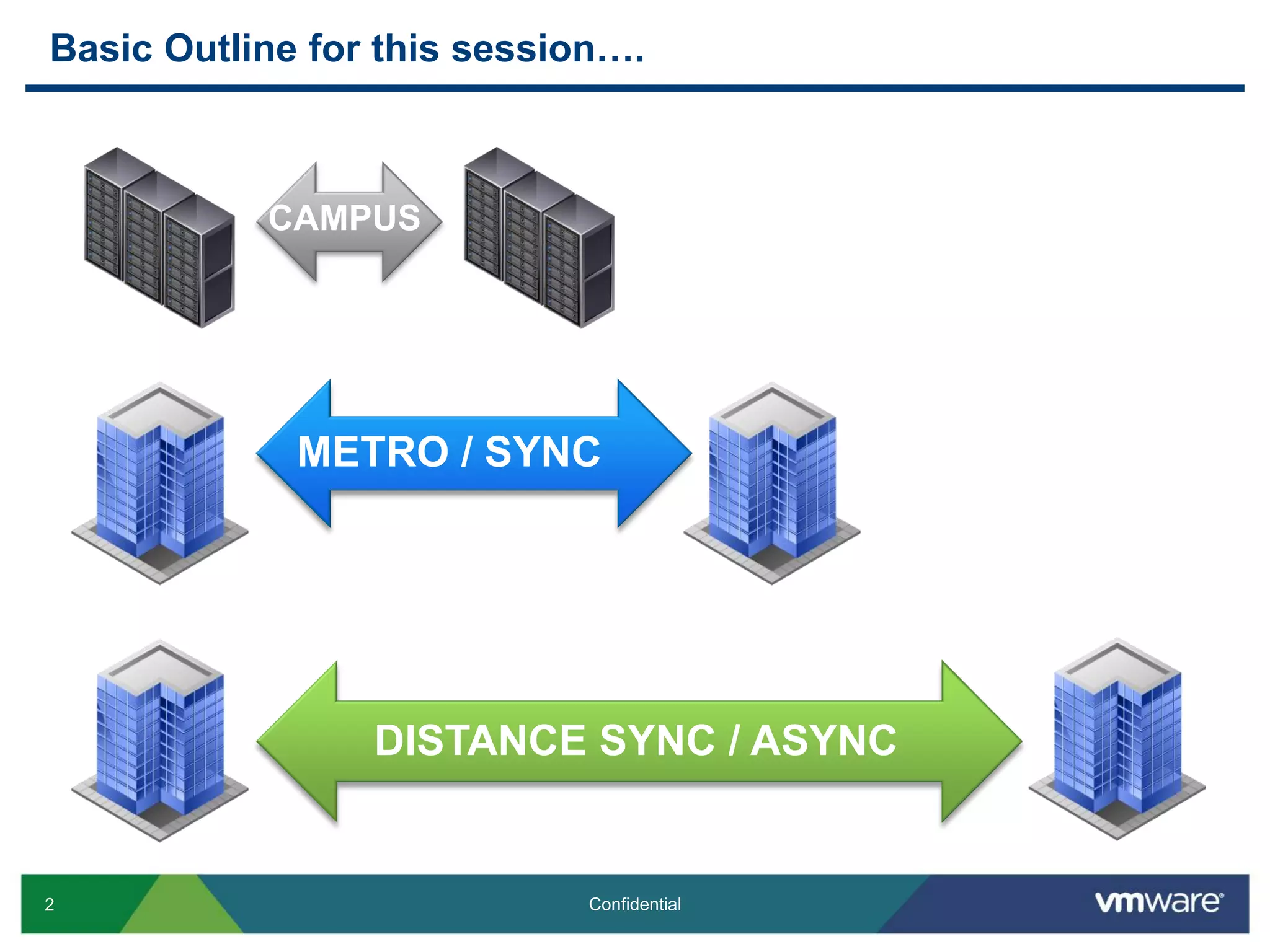 Basic Outline for this session….

CAMPUS

METRO / SYNC

DISTANCE SYNC / ASYNC

2

Confidential

vmware®